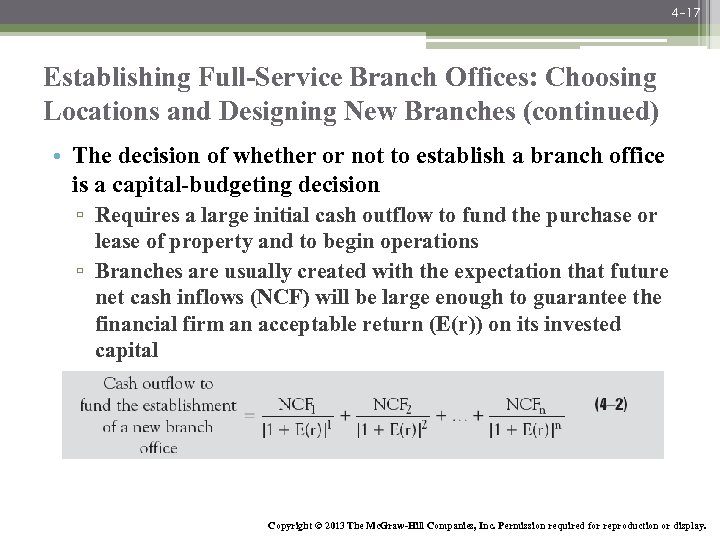 4-17

Establishing Full-Service Branch Offices: Choosing Locations and Designing New Branches (continued)

• The decision of whether or not to establish a branch office is a capital-budgeting decision
▫ Requires a large initial cash outflow to fund the purchase or lease of property and to begin operations
▫ Branches are usually created with the expectation that future net cash inflows (NCF) will be large enough to guarantee the financial firm an acceptable return (E(r)) on its invested capital

Cash outflow to fund the establishment of a new branch office $= \frac{NCF_1}{[1 + E(r)]^1} + \frac{NCF_2}{[1 + E(r)]^2} + \ldots + \frac{NCF_n}{[1 + E(r)]^n}$ (4–2)

Copyright © 2013 The McGraw-Hill Companies, Inc. Permission required for reproduction or display.